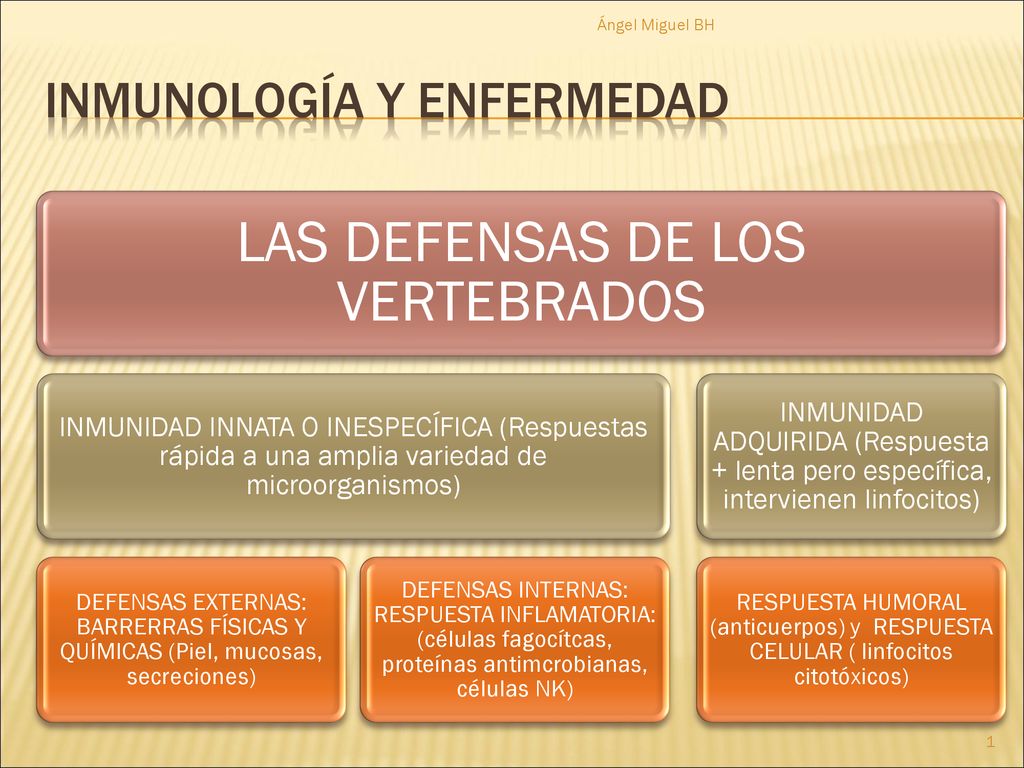 Ángel Miguel BH

INMUNOLOGÍA Y ENFERMEDAD

LAS DEFENSAS DE LOS VERTEBRADOS

INMUNIDAD INNATA O INESPECÍFICA (Respuestas rápida a una amplia variedad de microorganismos)

INMUNIDAD ADQUIRIDA (Respuesta + lenta pero específica, intervienen linfocitos)

DEFENSAS EXTERNAS: BARRERRAS FÍSICAS Y QUÍMICAS (Piel, mucosas, secreciones)

DEFENSAS INTERNAS: RESPUESTA INFLAMATORIA: (células fagocítcas, proteínas antimcrobianas, células NK)

RESPUESTA HUMORAL (anticuerpos) y RESPUESTA CELULAR ( linfocitos citotóxicos)

1